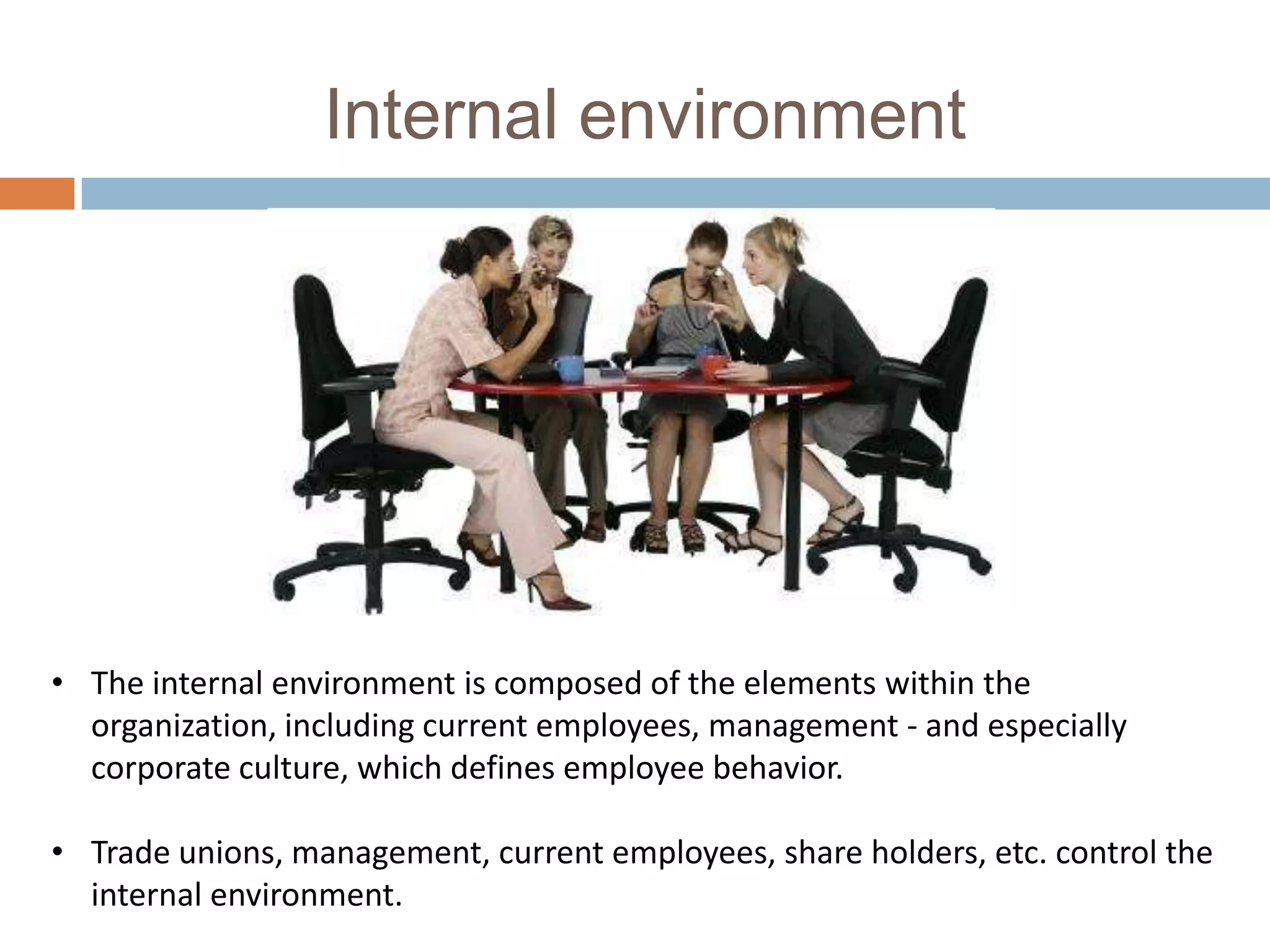 Internal environment

• The internal environment is composed of the elements within the organization, including current employees, management - and especially corporate culture, which defines employee behavior.

• Trade unions, management, current employees, share holders, etc. control the internal environment.